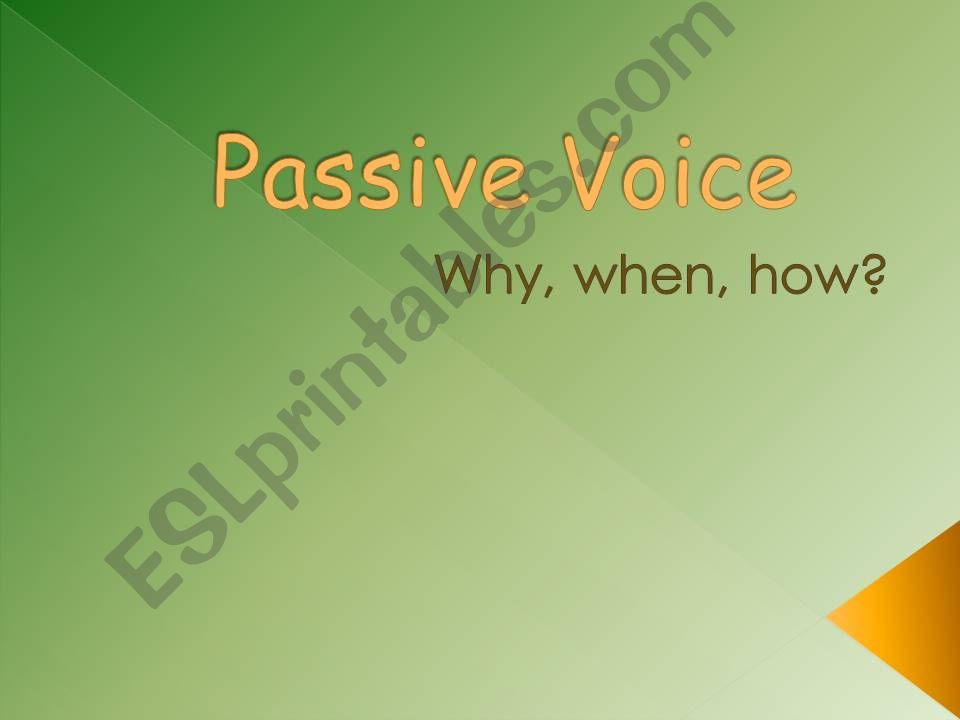 Passive Voice

Why, when, how?

ESLprintables.com